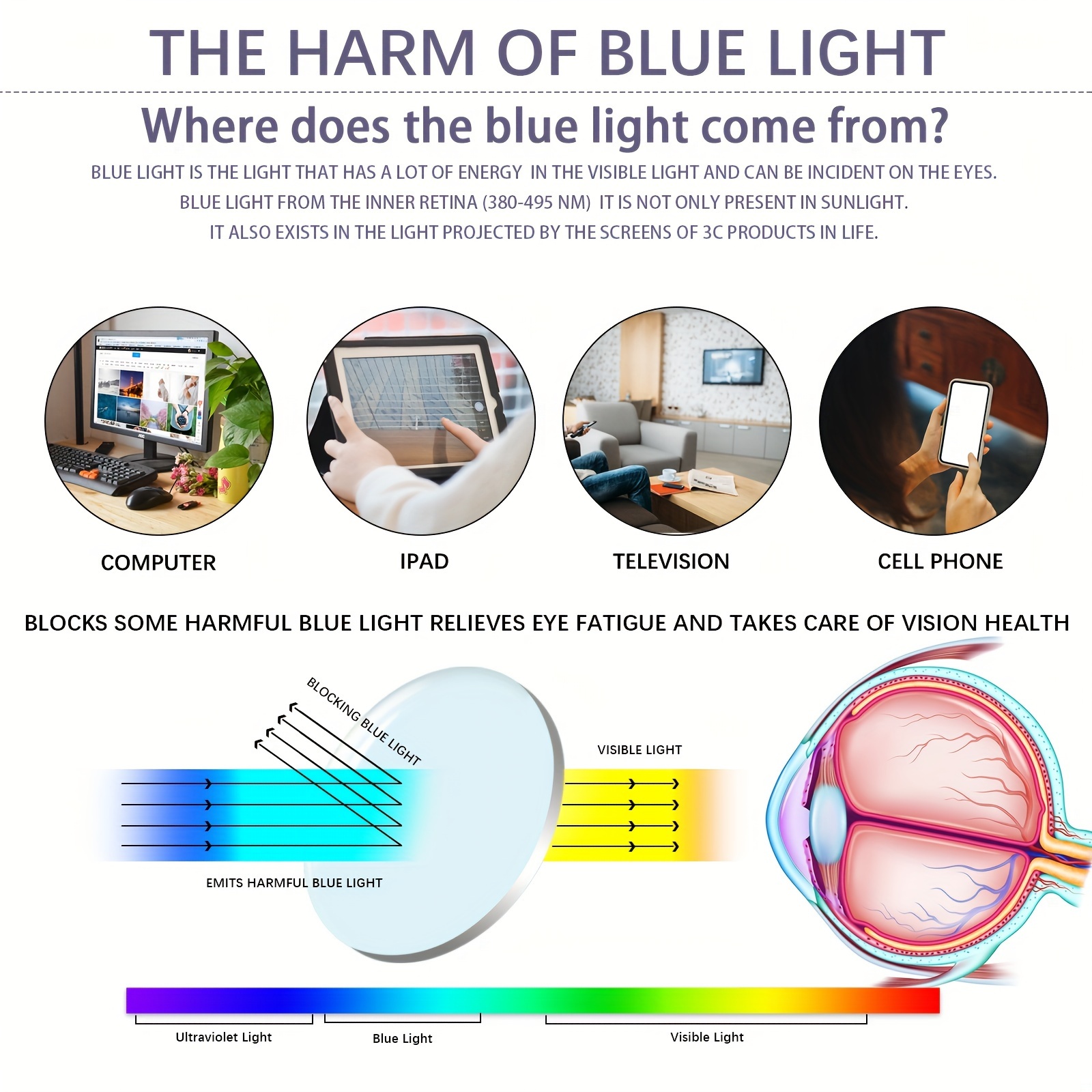 THE HARM OF BLUE LIGHT

Where does the blue light come from?

BLUE LIGHT IS THE LIGHT THAT HAS A LOT OF ENERGY IN THE VISIBLE LIGHT AND CAN BE INCIDENT ON THE EYES. BLUE LIGHT FROM THE INNER RETINA (380-495 NM) IT IS NOT ONLY PRESENT IN SUNLIGHT. IT ALSO EXISTS IN THE LIGHT PROJECTED BY THE SCREENS OF 3C PRODUCTS IN LIFE.

COMPUTER

IPAD

TELEVISION

CELL PHONE

BLOCKS SOME HARMFUL BLUE LIGHT RELIEVES EYE FATIGUE AND TAKES CARE OF VISION HEALTH

BLOCKING BLUE LIGHT

VISIBLE LIGHT

EMITS HARMFUL BLUE LIGHT

Ultraviolet Light

Blue Light

Visible Light